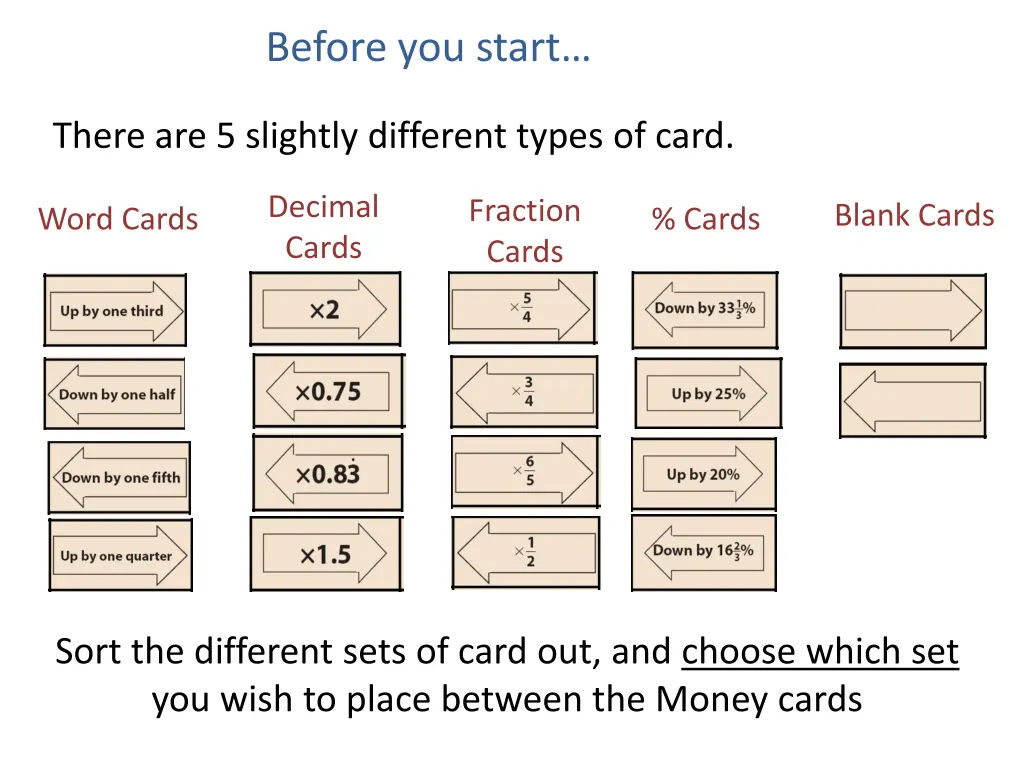 Before you start…

There are 5 slightly different types of card.

Word Cards

Up by one third

Down by one half

Down by one fifth

Up by one quarter

Decimal Cards

$\times 2$

$\times 0.75$

$\times 0.8\dot{3}$

$\times 1.5$

Fraction Cards

$\times \frac{5}{4}$

$\times \frac{3}{4}$

$\times \frac{6}{5}$

$\times \frac{1}{2}$

% Cards

Down by $33\frac{1}{3}\%$

Up by 25%

Up by 20%

Down by $16\frac{2}{3}\%$

Blank Cards

Sort the different sets of card out, and choose which set you wish to place between the Money cards